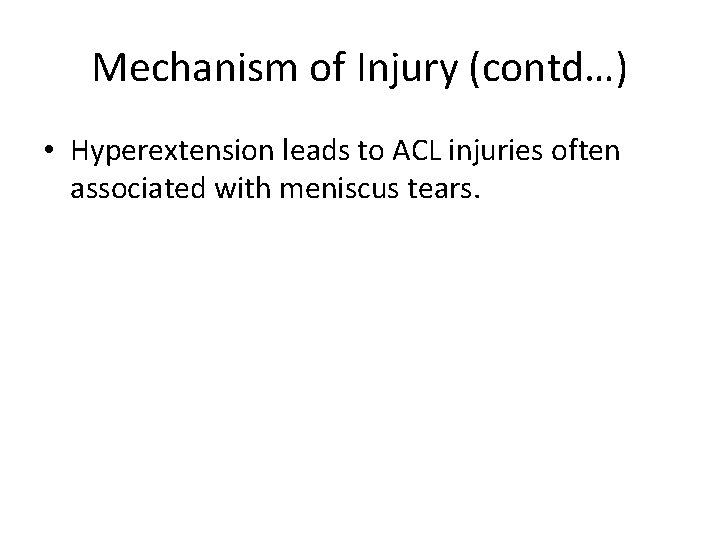 Mechanism of Injury (contd…)

• Hyperextension leads to ACL injuries often associated with meniscus tears.